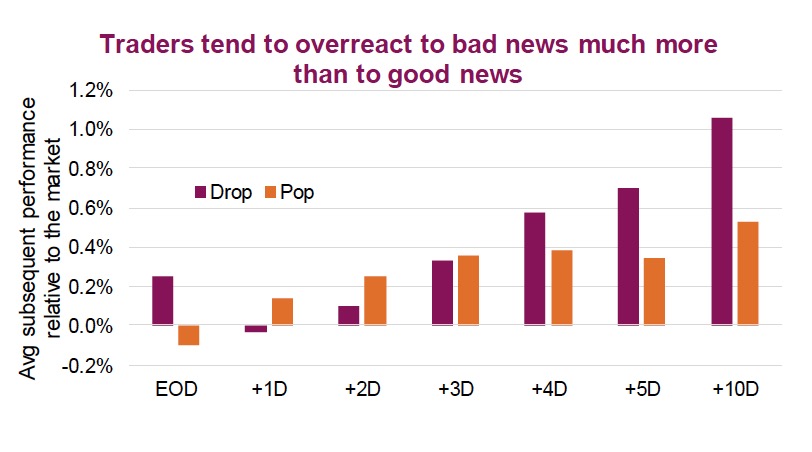 Traders tend to overreact to bad news much more than to good news

Avg subsequent performance relative to the market

1.2%
1.0%
0.8%
0.6%
0.4%
0.2%
0.0%
-0.2%

Drop
Pop

EOD
+1D
+2D
+3D
+4D
+5D
+10D